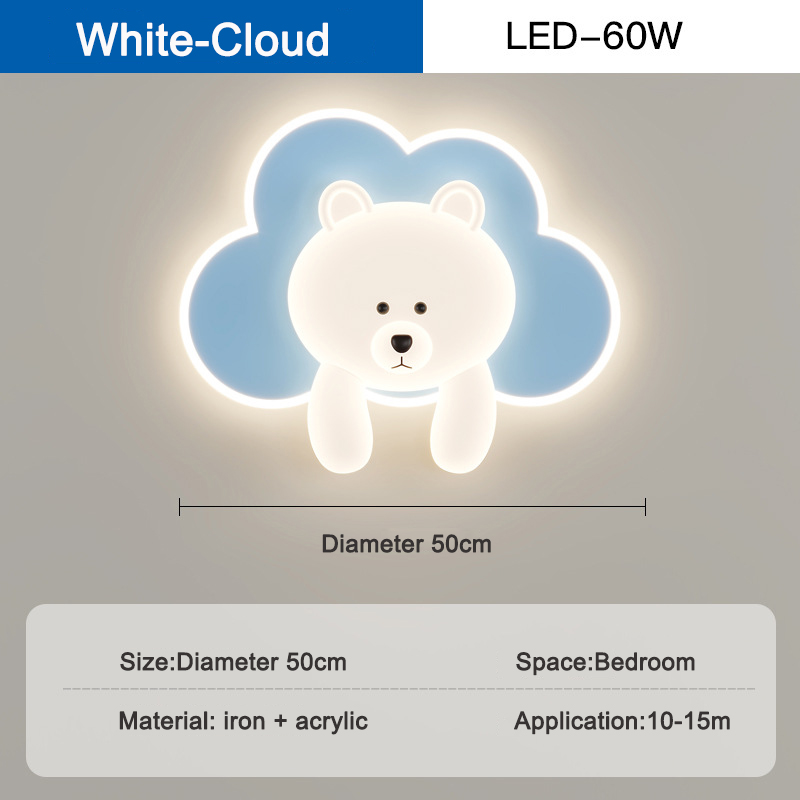 White-Cloud

LED−60W

Diameter 50cm

Size:Diameter 50cm

Space:Bedroom

Material: iron + acrylic

Application:10-15m